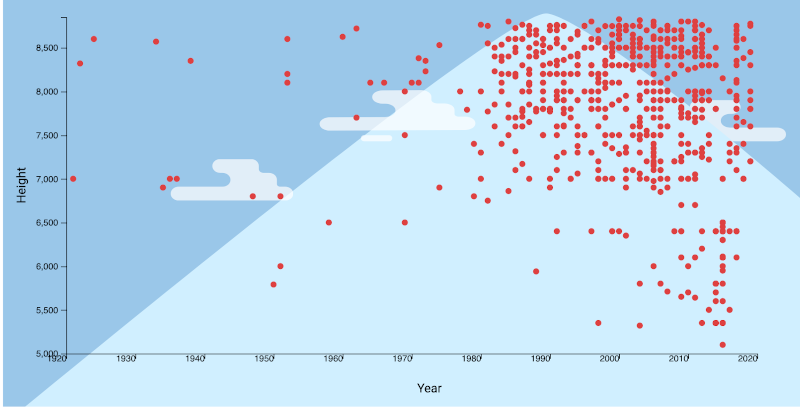 Height

8,500
8,000
7,500
7,000
6,500
6,000
5,500
5,000

1920
1930
1940
1950
1960
1970
1980
1990
2000
2010
2020

Year